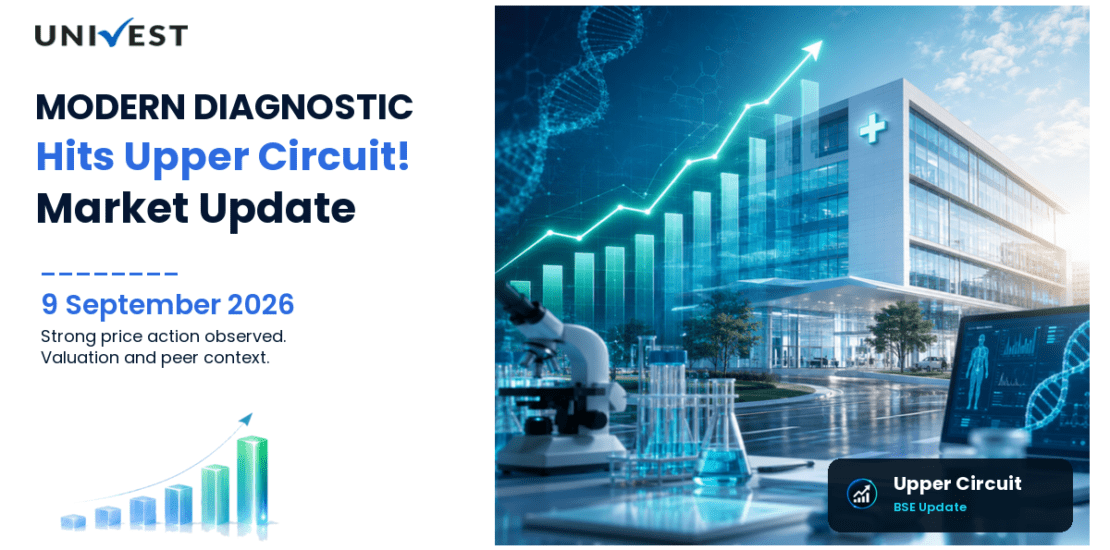 UNIVEST

MODERN DIAGNOSTIC
Hits Upper Circuit!
Market Update

9 September 2026
Strong price action observed.
Valuation and peer context.

Upper Circuit
BSE Update